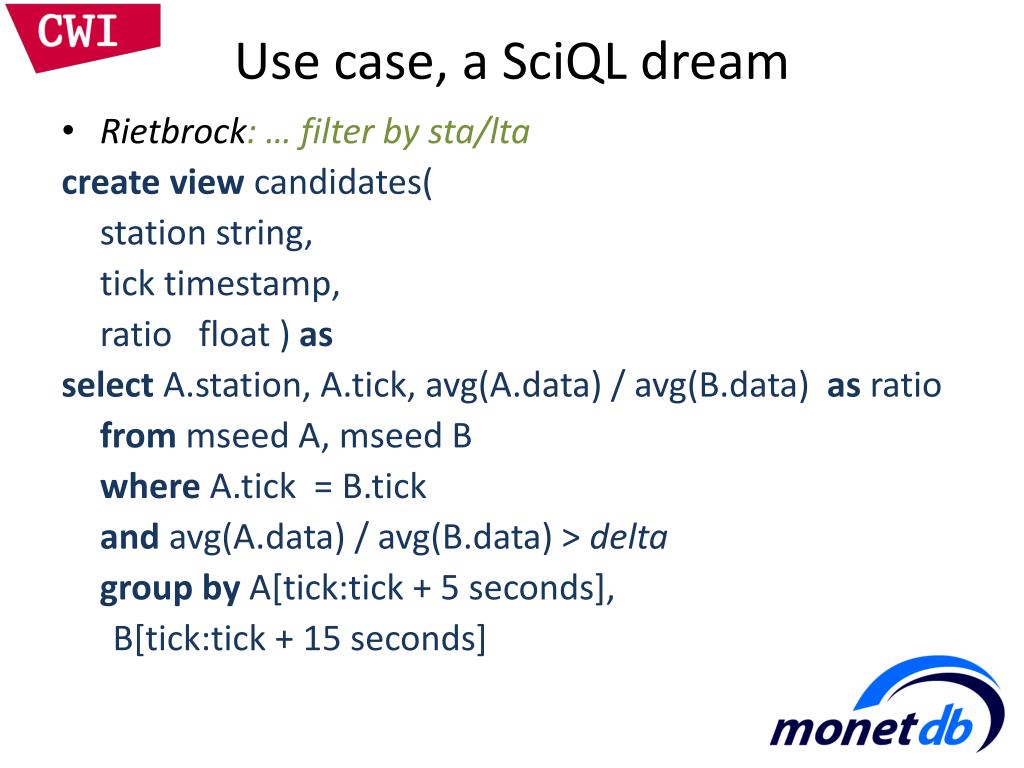 CWI

Use case, a SciQL dream

• Rietbrock: … filter by sta/lta

create view candidates(
station string,
tick timestamp,
ratio float ) as
select A.station, A.tick, avg(A.data) / avg(B.data) as ratio
from mseed A, mseed B
where A.tick = B.tick
and avg(A.data) / avg(B.data) > delta
group by A[tick:tick + 5 seconds],
B[tick:tick + 15 seconds]

monetdb